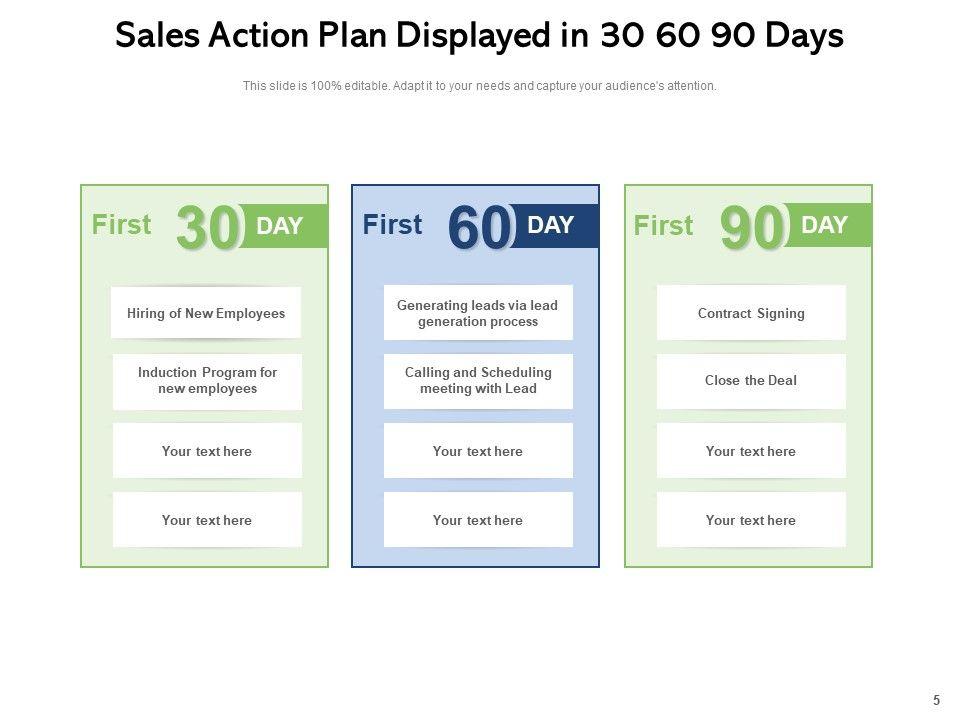 Sales Action Plan Displayed in 30 60 90 Days

This slide is 100% editable. Adapt it to your needs and capture your audience's attention.

First 30 DAY

Hiring of New Employees

Induction Program for new employees

Your text here

Your text here

First 60 DAY

Generating leads via lead generation process

Calling and Scheduling meeting with Lead

Your text here

Your text here

First 90 DAY

Contract Signing

Close the Deal

Your text here

Your text here

5